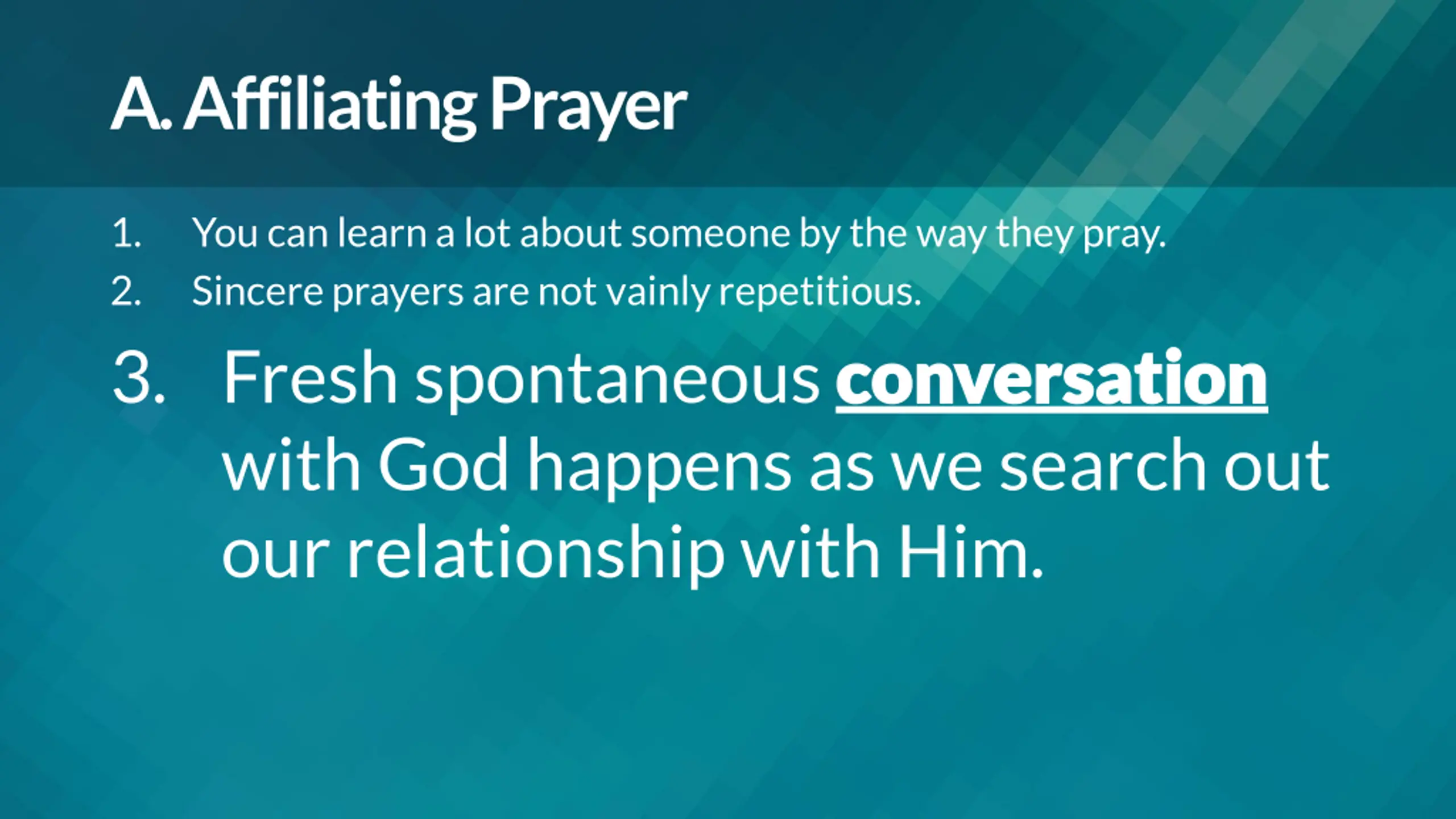 A. Affiliating Prayer

1. You can learn a lot about someone by the way they pray.
2. Sincere prayers are not vainly repetitious.
3. Fresh spontaneous conversation with God happens as we search out our relationship with Him.